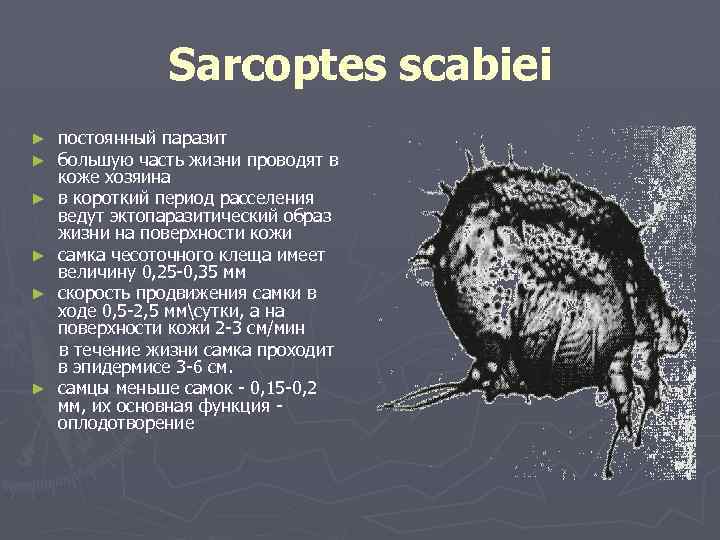 Sarcoptes scabiei

► постоянный паразит
► большую часть жизни проводят в коже хозяина
► в короткий период расселения ведут эктопаразитический образ жизни на поверхности кожи
► самка чесоточного клеща имеет величину 0,25-0,35 мм
► скорость продвижения самки в ходе 0,5-2,5 мм\сутки, а на поверхности кожи 2-3 см/мин

в течение жизни самка проходит в эпидермисе 3-6 см.
► самцы меньше самок - 0,15-0,2 мм, их основная функция - оплодотворение